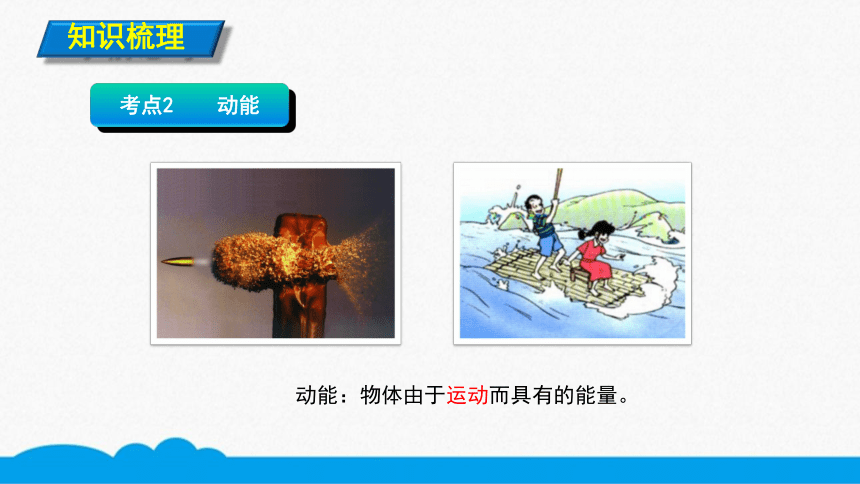 知识梳理

考点2 动能

动能：物体由于运动而具有的能量。